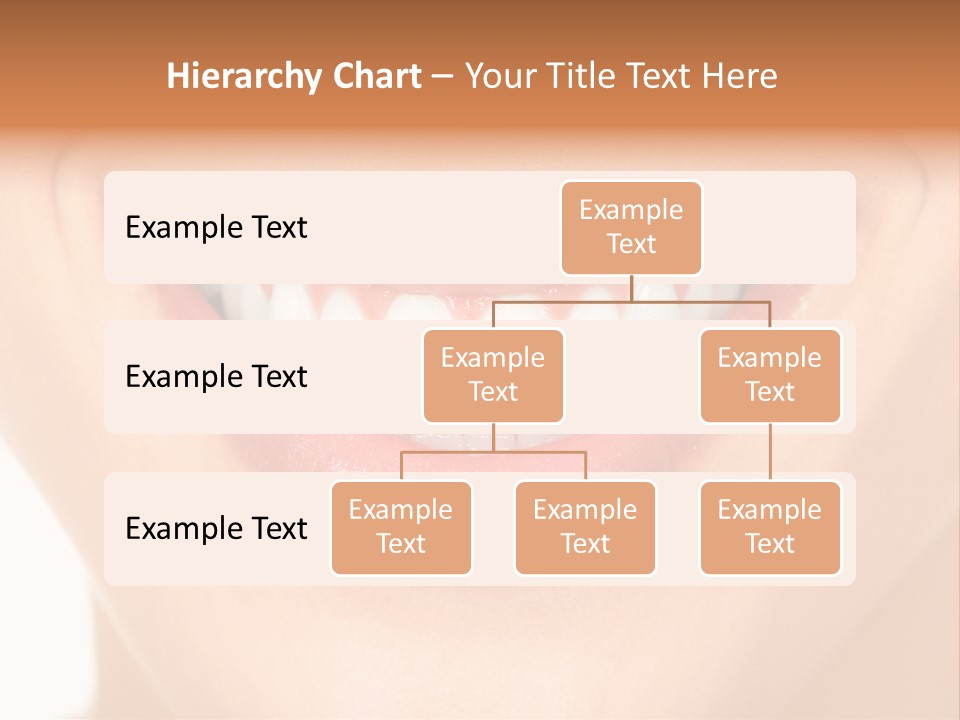 Hierarchy Chart – Your Title Text Here

Example Text

Example Text

Example Text

Example Text

Example Text

Example Text

Example Text

Example Text

Example Text